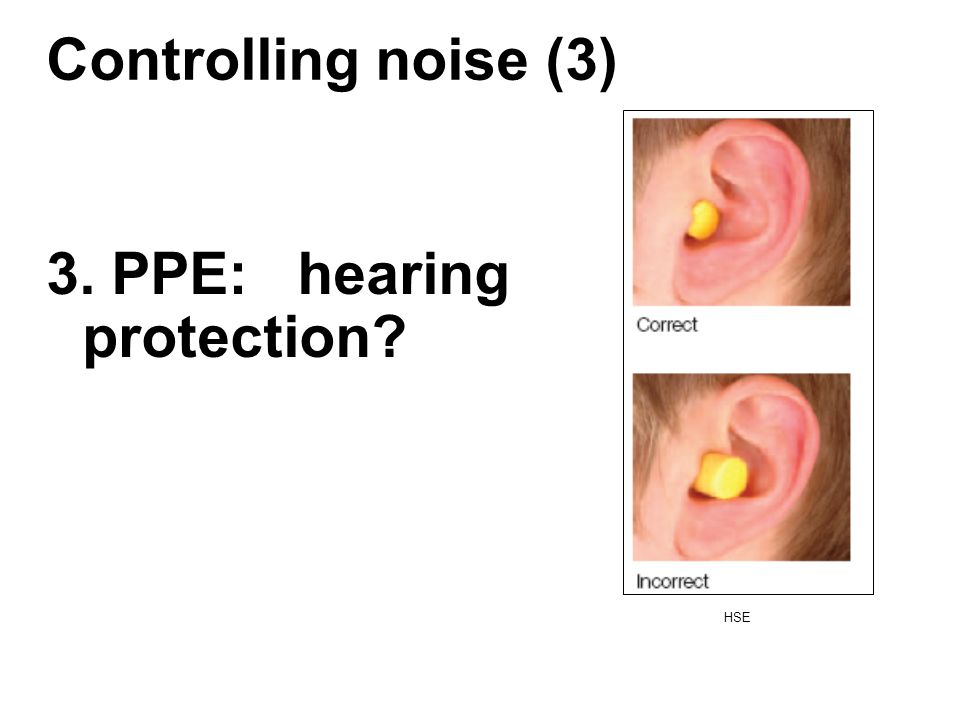 Controlling noise (3)

3. PPE: hearing protection?

Correct

Incorrect

HSE